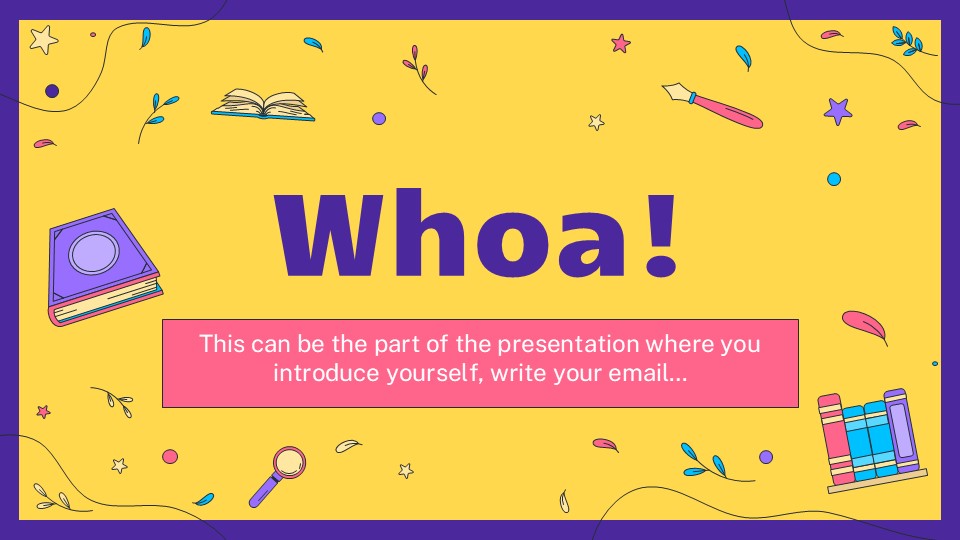 Whoa!

This can be the part of the presentation where you introduce yourself, write your email...